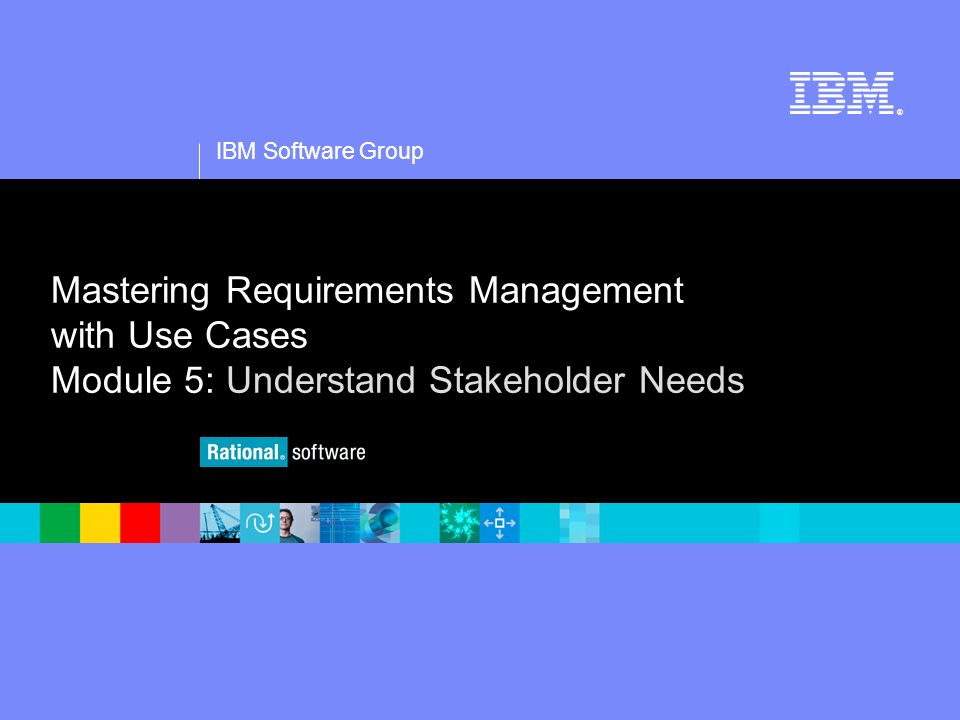 IBM®

IBM Software Group

Mastering Requirements Management with Use Cases
Module 5: Understand Stakeholder Needs

Rational® software